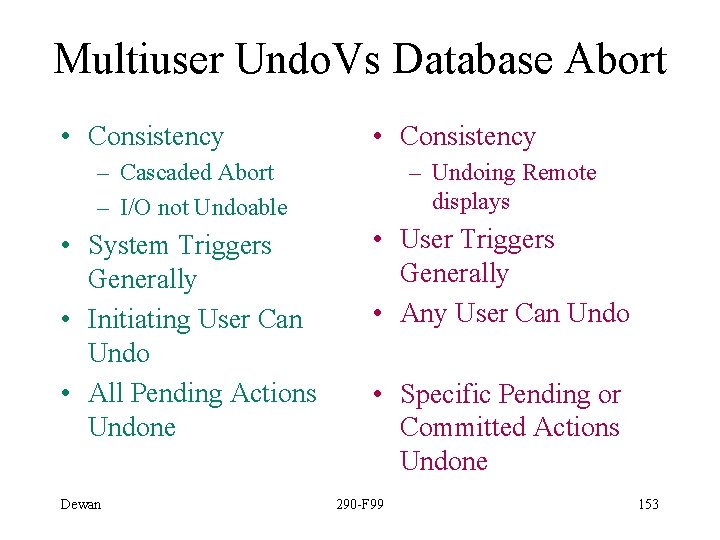 Multiuser UndoVs Database Abort

• Consistency
  – Cascaded Abort
  – I/O not Undoable
• System Triggers Generally
• Initiating User Can Undo
• All Pending Actions Undone

• Consistency
  – Undoing Remote displays
• User Triggers Generally
• Any User Can Undo
• Specific Pending or Committed Actions Undone

Dewan 290-F99 153